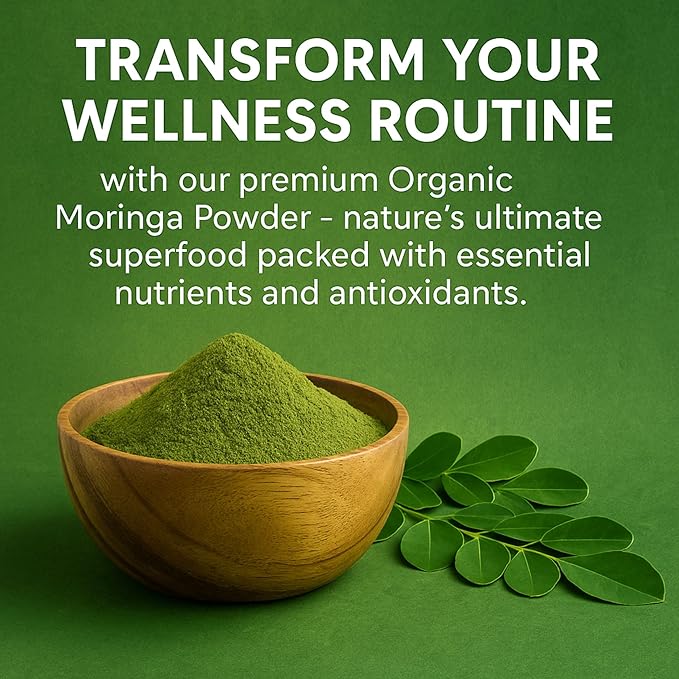 TRANSFORM YOUR WELLNESS ROUTINE

with our premium Organic Moringa Powder - nature's ultimate superfood packed with essential nutrients and antioxidants.